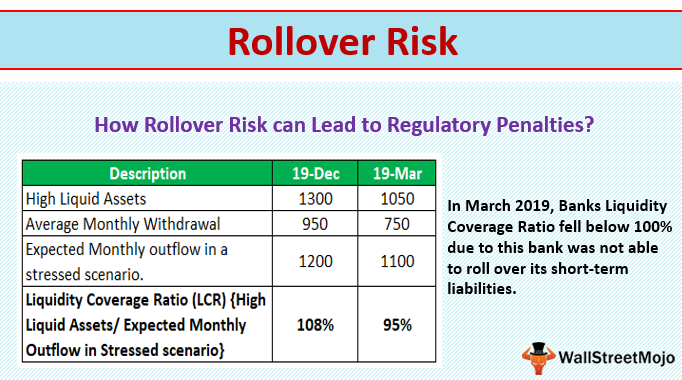 Rollover Risk

How Rollover Risk can Lead to Regulatory Penalties?

| Description | 19-Dec | 19-Mar |
|---|---|---|
| High Liquid Assets | 1300 | 1050 |
| Average Monthly Withdrawal | 950 | 750 |
| Expected Monthly outflow in a stressed scenario. | 1200 | 1100 |
| **Liquidity Coverage Ratio (LCR) {High Liquid Assets/ Expected Monthly Outflow in Stressed scenario}** | **108%** | **95%** |

In March 2019, Banks Liquidity Coverage Ratio fell below 100% due to this bank was not able to roll over its short-term liabilities.

WallStreetMojo